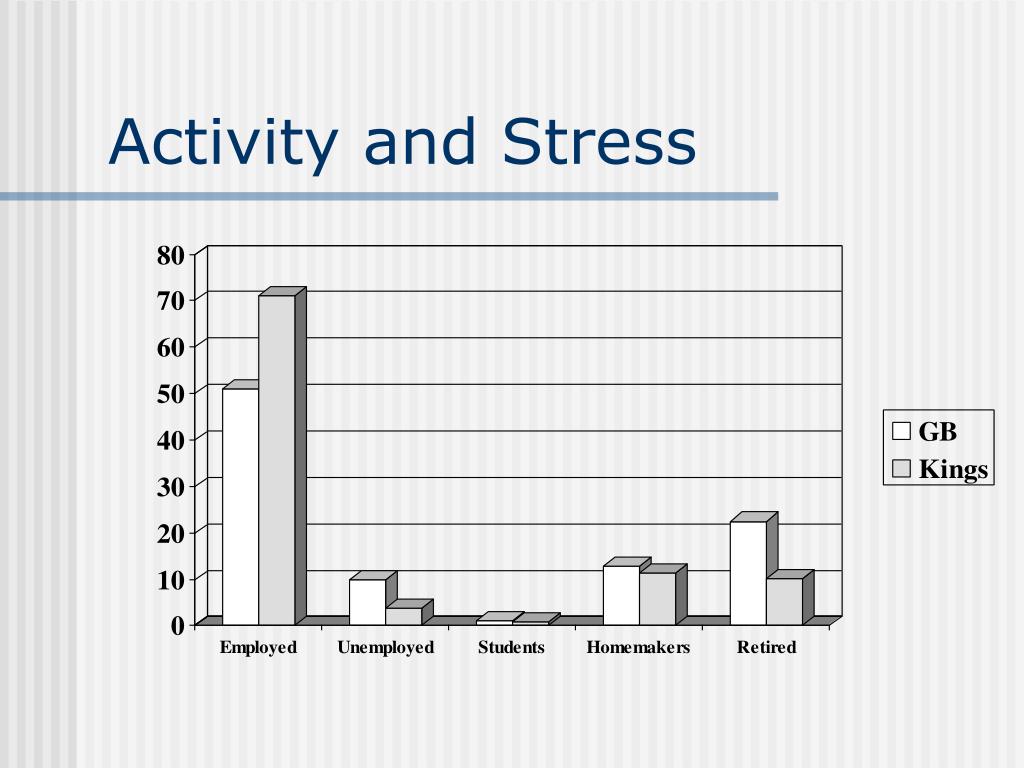 Activity and Stress

80
70
60
50
40
30
20
10
0

Employed
Unemployed
Students
Homemakers
Retired

GB
Kings